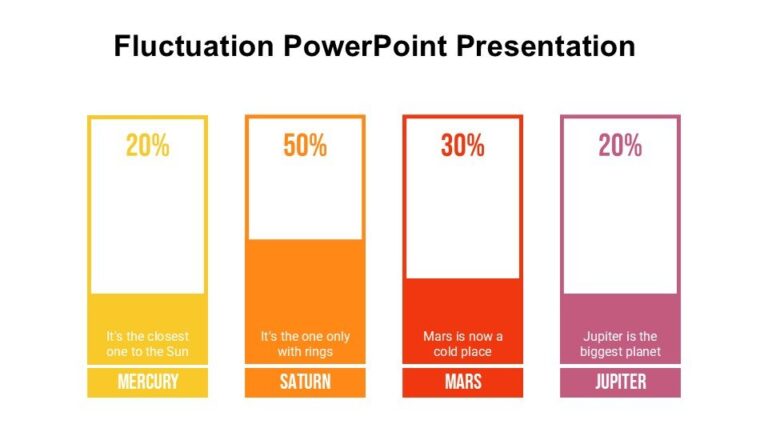 Fluctuation PowerPoint Presentation

20%

It's the closest one to the Sun

MERCURY

50%

It's the one only with rings

SATURN

30%

Mars is now a cold place

MARS

20%

Jupiter is the biggest planet

JUPITER